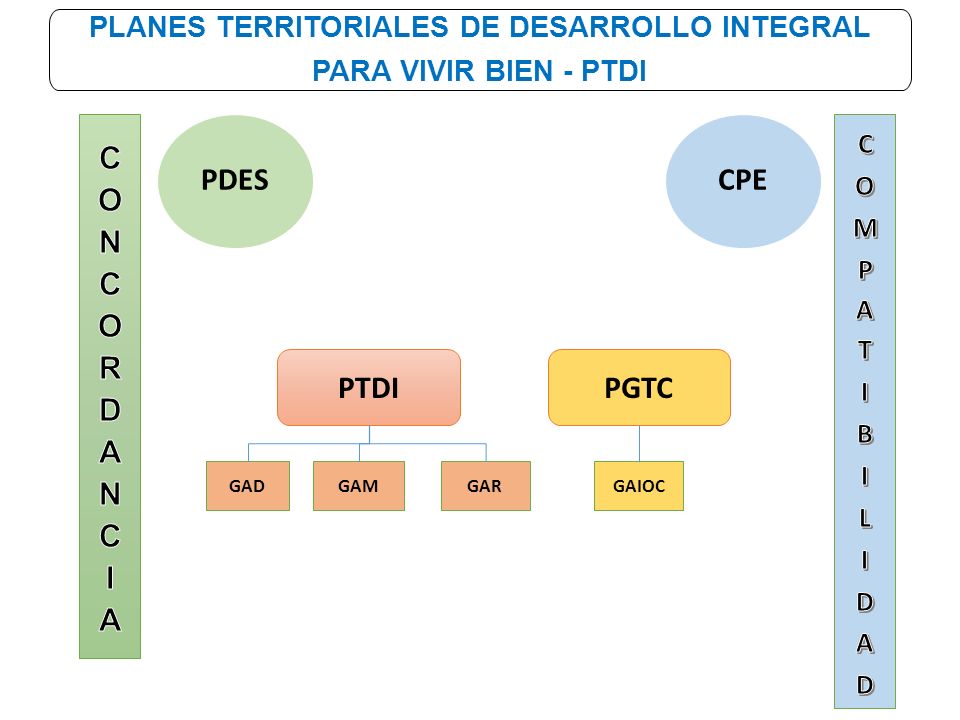 PLANES TERRITORIALES DE DESARROLLO INTEGRAL PARA VIVIR BIEN - PTDI

CONCORDANCIA

PDES

CPE

COMPATIBILIDAD

PTDI

PGTC

GAD

GAM

GAR

GAIOC